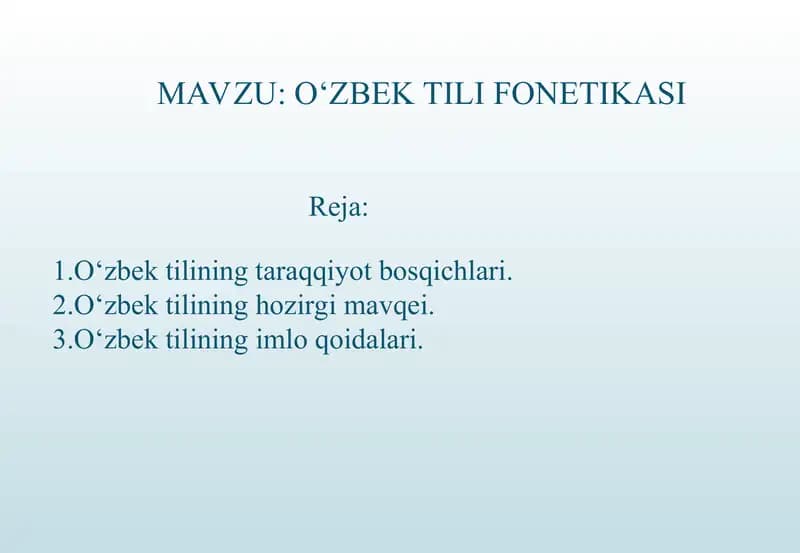 MAVZU: O‘ZBEK TILI FONETIKASI

Reja:

1.O‘zbek tilining taraqqiyot bosqichlari.
2.O‘zbek tilining hozirgi mavqei.
3.O‘zbek tilining imlo qoidalari.